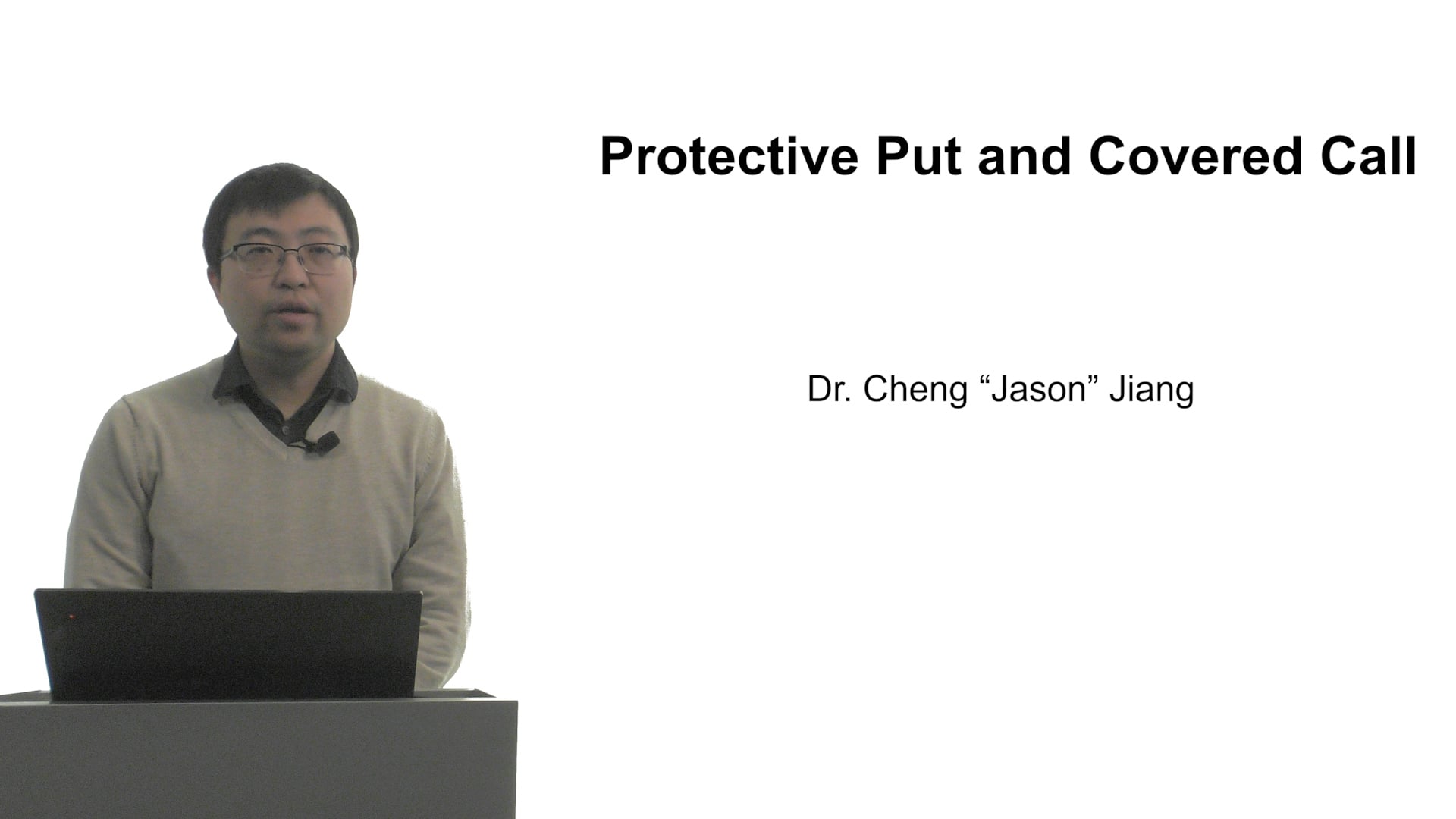 Protective Put and Covered Call

Dr. Cheng “Jason” Jiang